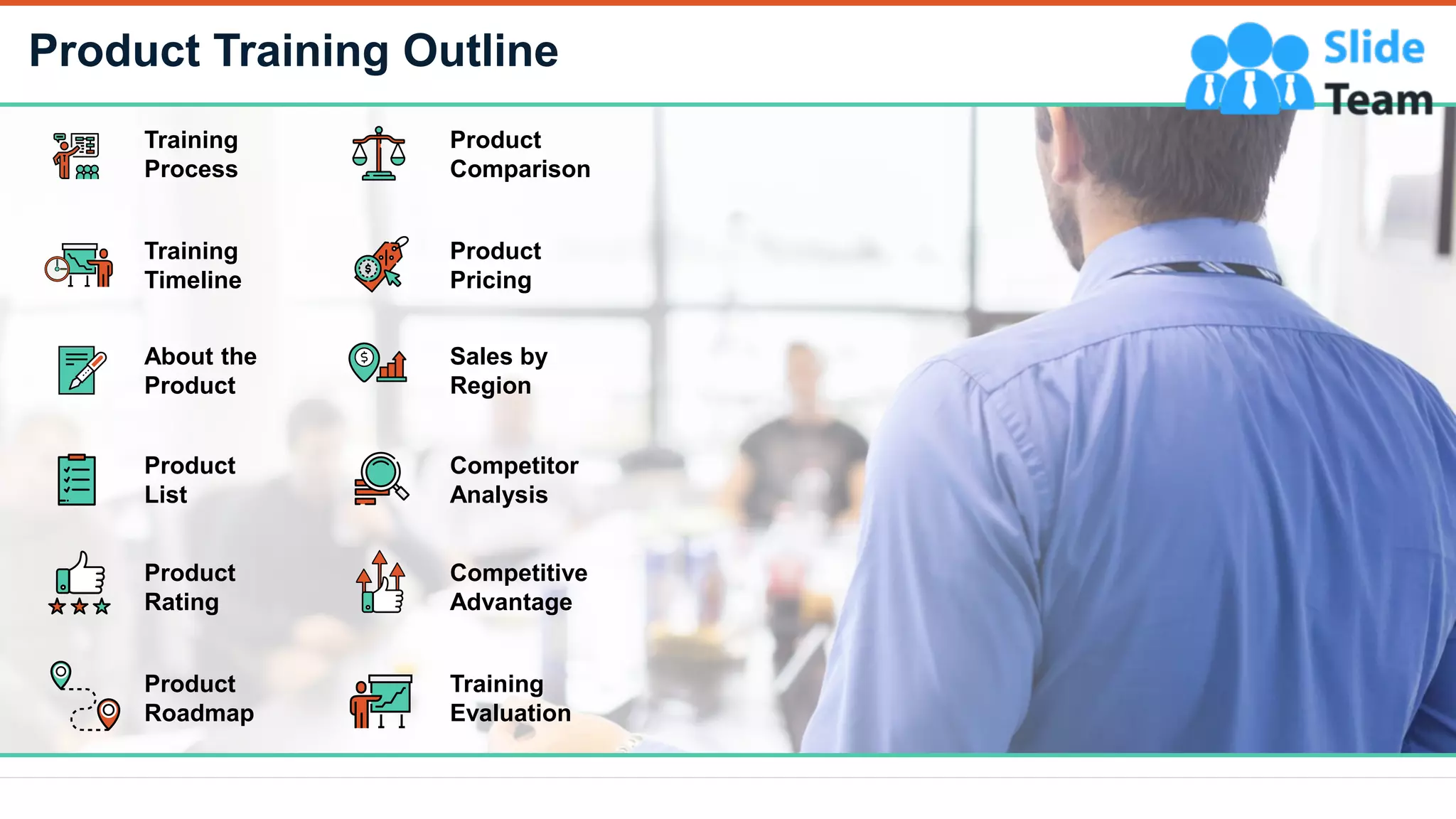 Product Training Outline

Slide Team

Training Process

Training Timeline

About the Product

Product List

Product Rating

Product Roadmap

Product Comparison

Product Pricing

Sales by Region

Competitor Analysis

Competitive Advantage

Training Evaluation